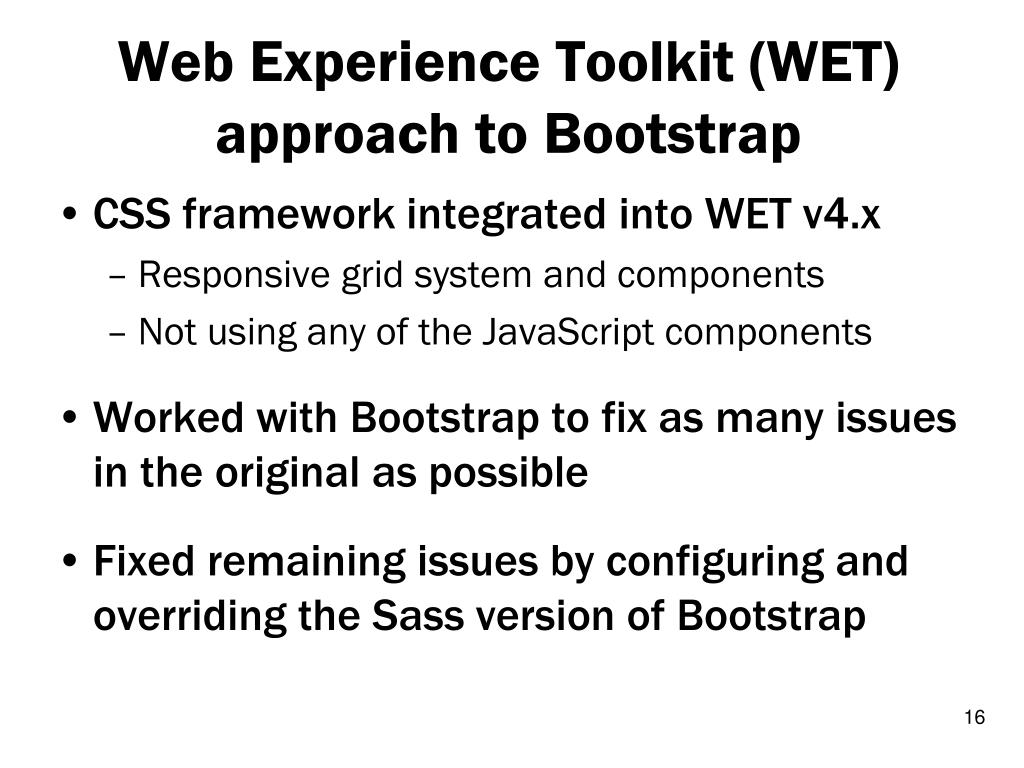 Web Experience Toolkit (WET) approach to Bootstrap

• CSS framework integrated into WET v4.x
– Responsive grid system and components
– Not using any of the JavaScript components

• Worked with Bootstrap to fix as many issues in the original as possible

• Fixed remaining issues by configuring and overriding the Sass version of Bootstrap

16